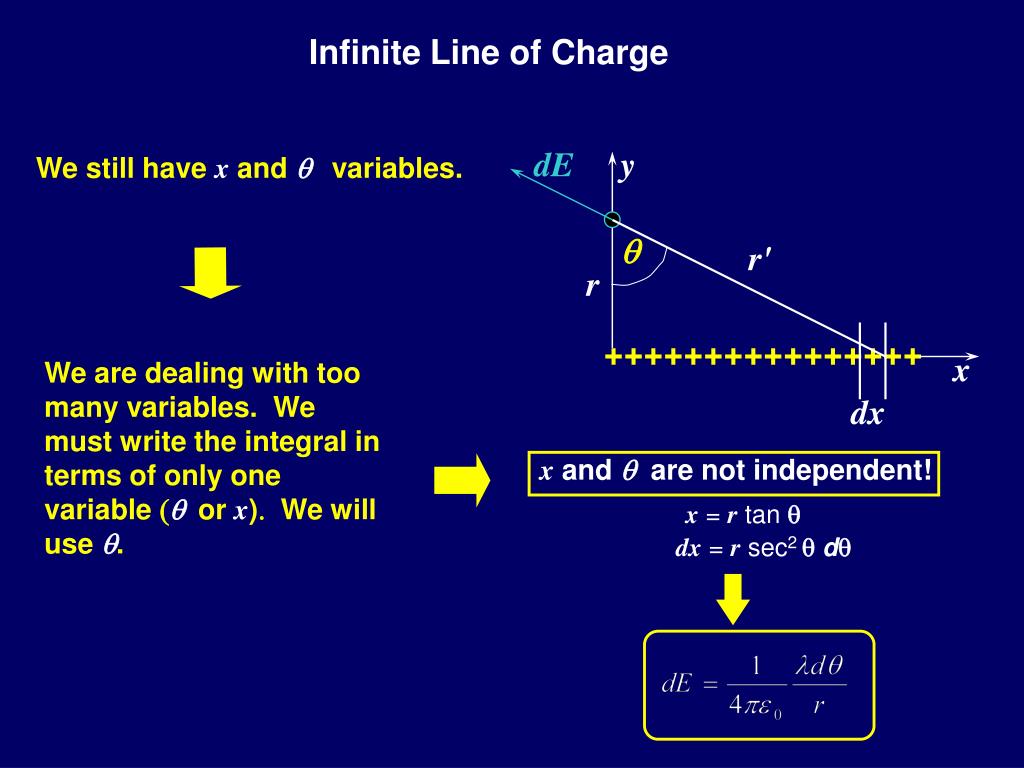 Infinite Line of Charge

We still have $x$ and $\theta$ variables.

We are dealing with too many variables. We must write the integral in terms of only one variable ($\theta$ or $x$). We will use $\theta$.

$dE$
$y$
$\theta$
$r'$
$r$
++++++++++++++++
$x$
$dx$

$x$ and $\theta$ are not independent!

$x = r \tan \theta$
$dx = r \sec^2 \theta \, d\theta$

$dE = \frac{1}{4\pi\varepsilon_0} \frac{\lambda d\theta}{r}$